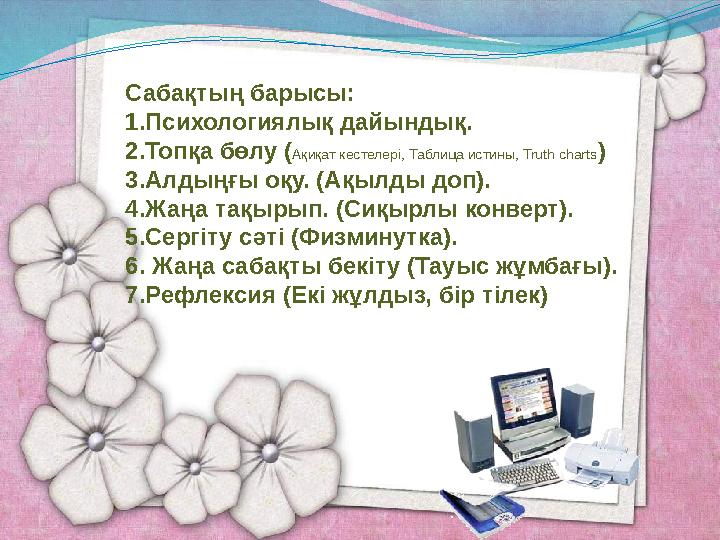 Сабақтың барысы:
1.Психологиялық дайындық.
2.Топқа бөлу (Ақиқат кестелері, Таблица истины, Truth charts)
3.Алдыңғы оқу. (Ақылды доп).
4.Жаңа тақырып. (Сиқырлы конверт).
5.Сергіту сәті (Физминутка).
6. Жаңа сабақты бекіту (Тауыс жұмбағы).
7.Рефлексия (Екі жұлдыз, бір тілек)